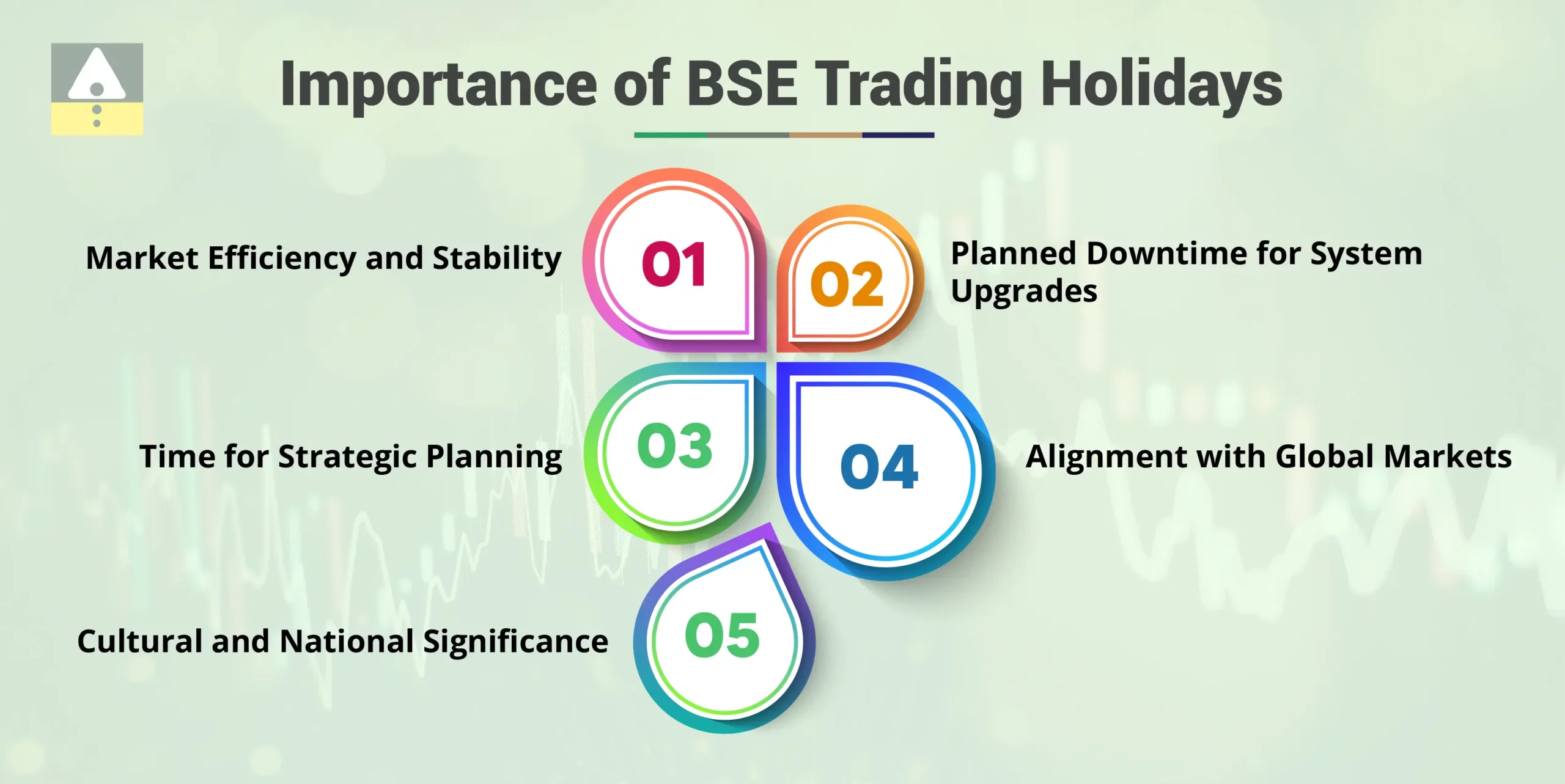 Importance of BSE Trading Holidays

Market Efficiency and Stability

01

02

Planned Downtime for System Upgrades

Time for Strategic Planning

03

04

Alignment with Global Markets

Cultural and National Significance

05